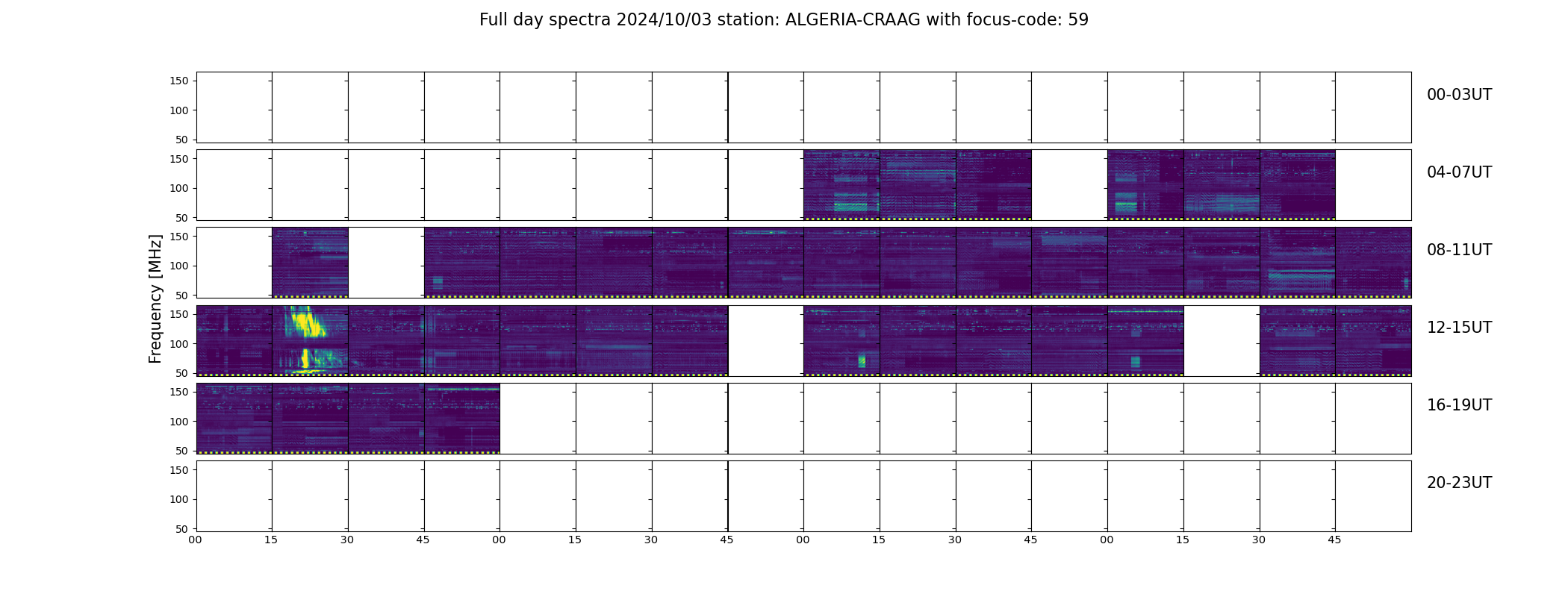 Full day spectra 2024/10/03 station: ALGERIA-CRAAG with focus-code: 59

Frequency [MHz]

150
100
50
00-03UT

150
100
50
04-07UT

150
100
50
08-11UT

150
100
50
12-15UT

150
100
50
16-19UT

150
100
50
20-23UT

00 15 30 45 00 15 30 45 00 15 30 45 00 15 30 45